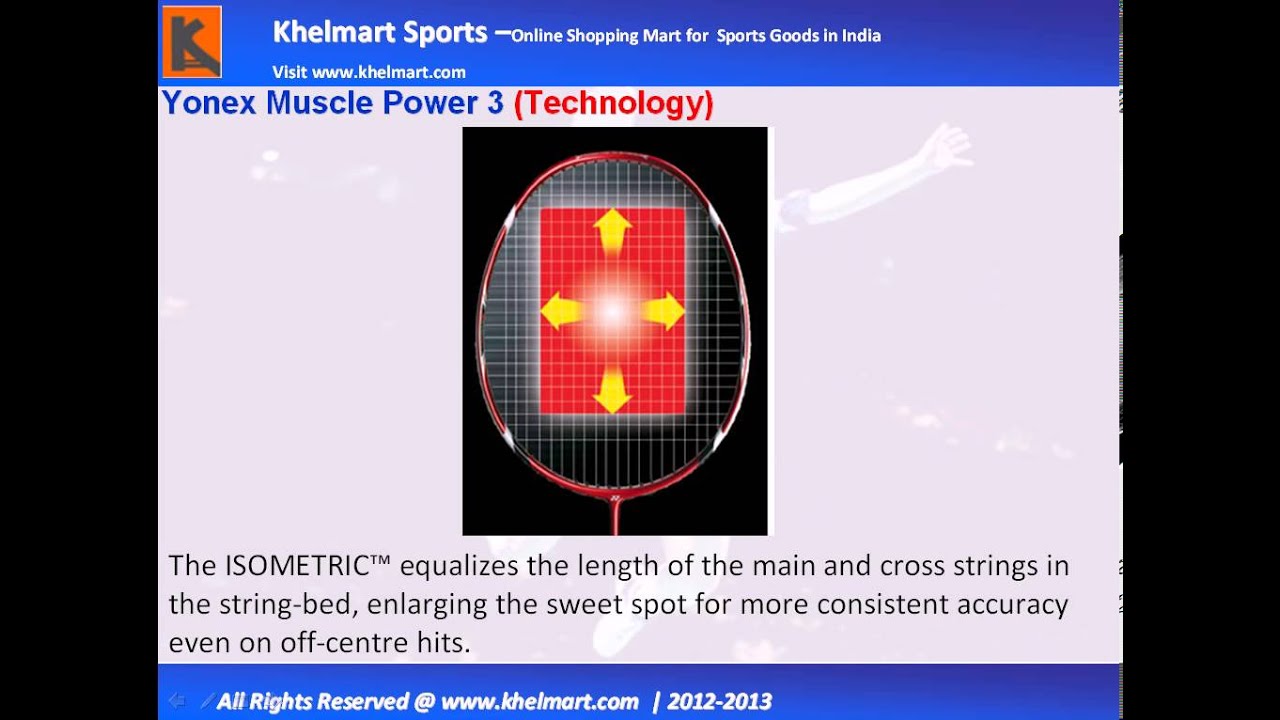 Khelmart Sports –Online Shopping Mart for Sports Goods in India

Visit www.khelmart.com

Yonex Muscle Power 3 (Technology)

The ISOMETRIC™ equalizes the length of the main and cross strings in the string-bed, enlarging the sweet spot for more consistent accuracy even on off-centre hits.

All Rights Reserved @ www.khelmart.com | 2012-2013